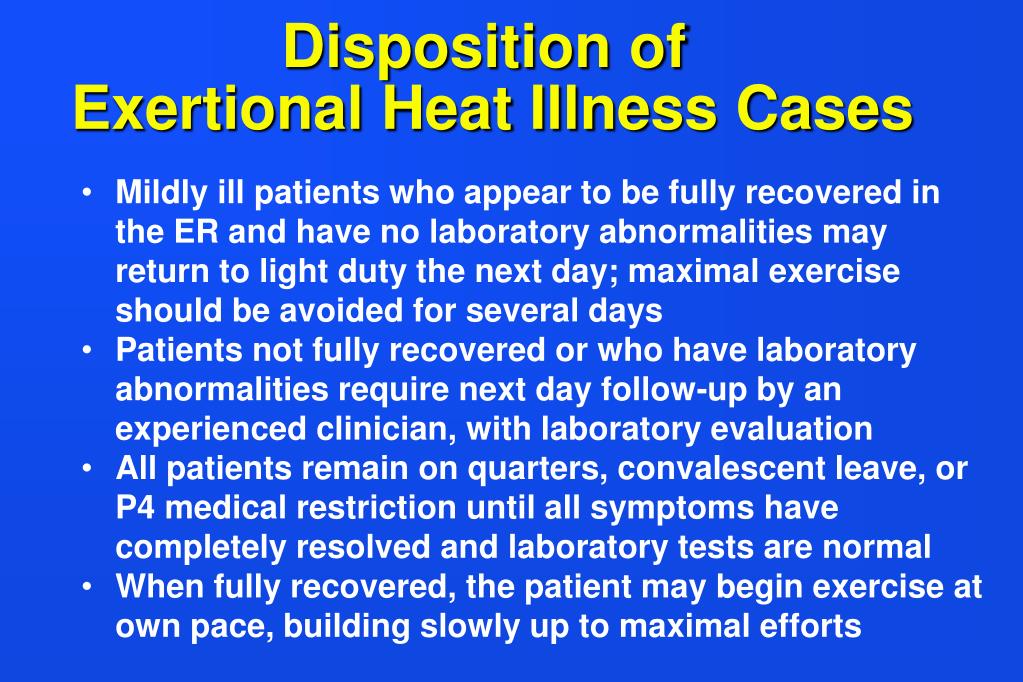 Disposition of
Exertional Heat Illness Cases

• Mildly ill patients who appear to be fully recovered in the ER and have no laboratory abnormalities may return to light duty the next day; maximal exercise should be avoided for several days
• Patients not fully recovered or who have laboratory abnormalities require next day follow-up by an experienced clinician, with laboratory evaluation
• All patients remain on quarters, convalescent leave, or P4 medical restriction until all symptoms have completely resolved and laboratory tests are normal
• When fully recovered, the patient may begin exercise at own pace, building slowly up to maximal efforts